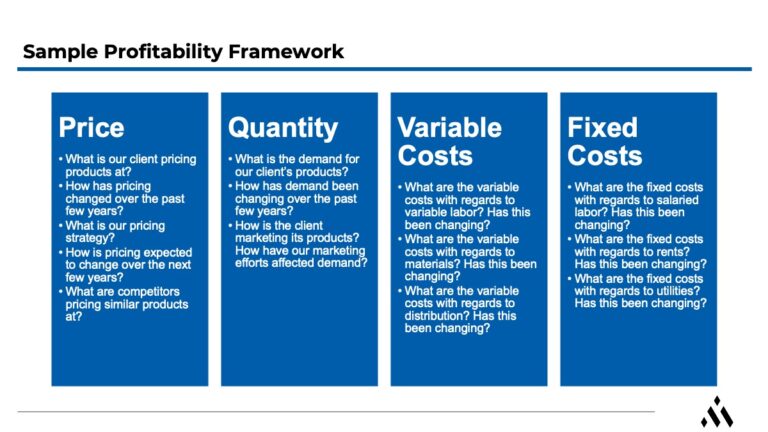 Sample Profitability Framework

Price

• What is our client pricing products at?
• How has pricing changed over the past few years?
• What is our pricing strategy?
• How is pricing expected to change over the next few years?
• What are competitors pricing similar products at?

Quantity

• What is the demand for our client's products?
• How has demand been changing over the past few years?
• How is the client marketing its products? How have our marketing efforts affected demand?

Variable Costs

• What are the variable costs with regards to variable labor? Has this been changing?
• What are the variable costs with regards to materials? Has this been changing?
• What are the variable costs with regards to distribution? Has this been changing?

Fixed Costs

• What are the fixed costs with regards to salaried labor? Has this been changing?
• What are the fixed costs with regards to rents? Has this been changing?
• What are the fixed costs with regards to utilities? Has this been changing?